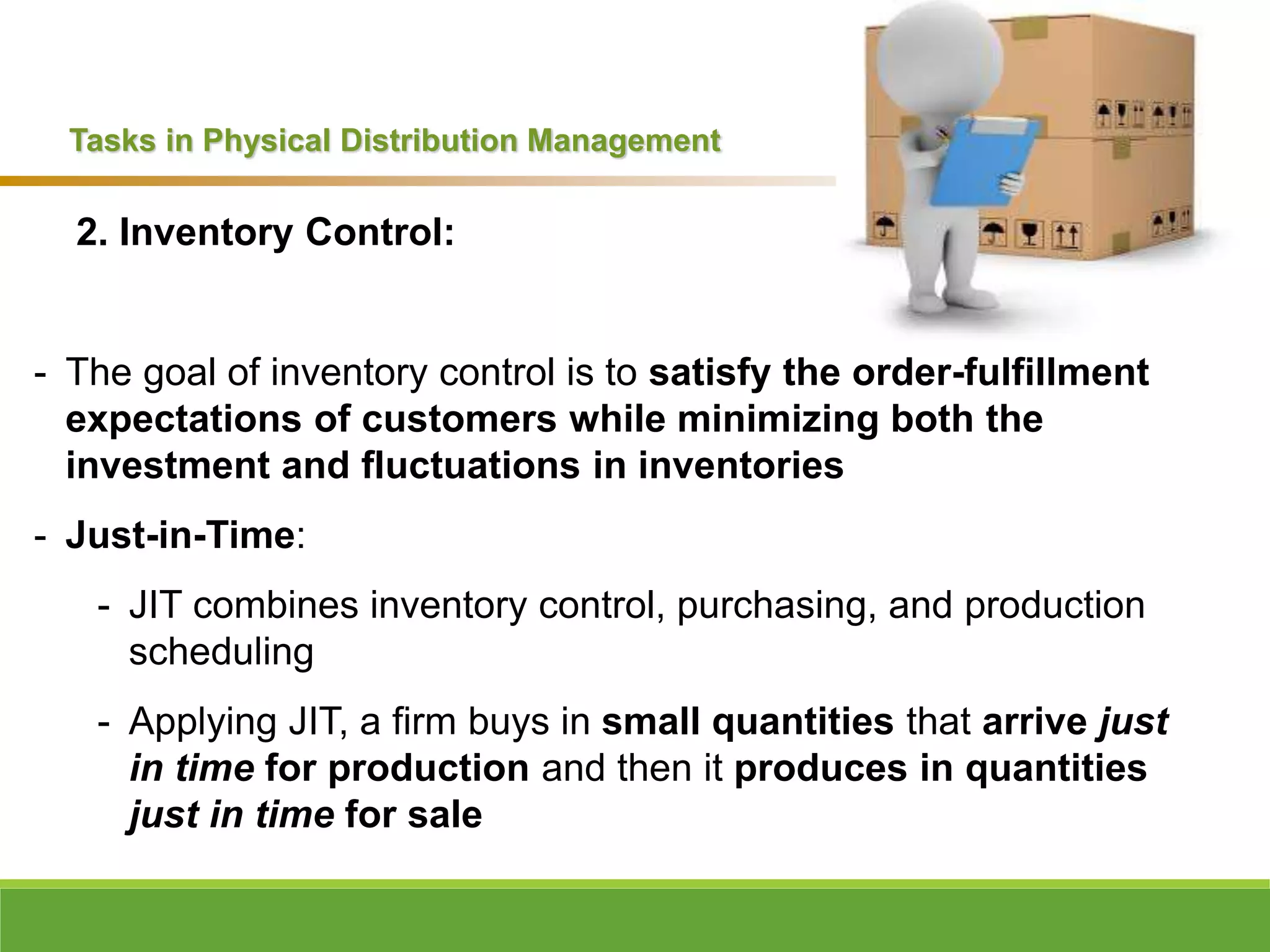 Tasks in Physical Distribution Management

2. Inventory Control:

- The goal of inventory control is to satisfy the order-fulfillment expectations of customers while minimizing both the investment and fluctuations in inventories

- Just-in-Time:

- JIT combines inventory control, purchasing, and production scheduling

- Applying JIT, a firm buys in small quantities that arrive just in time for production and then it produces in quantities just in time for sale